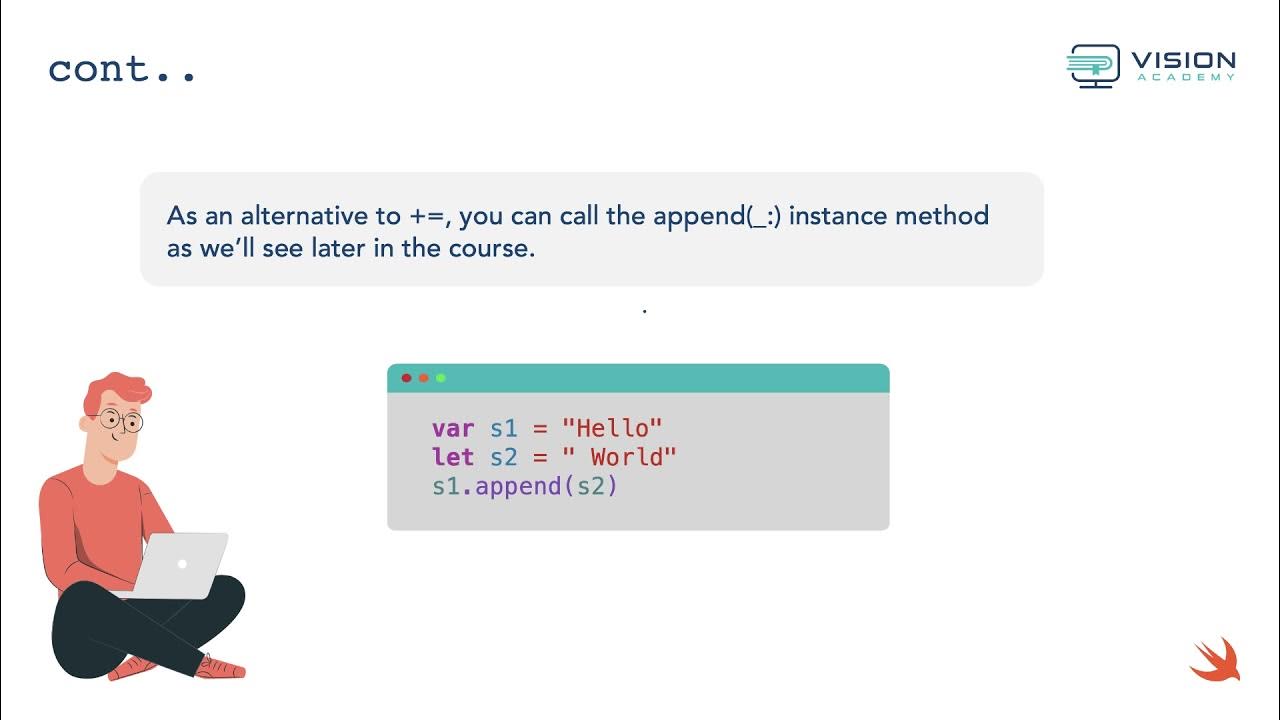 cont..

VISION ACADEMY

As an alternative to +=, you can call the append(_:) instance method as we'll see later in the course.

var s1 = "Hello"
let s2 = " World"
s1.append(s2)